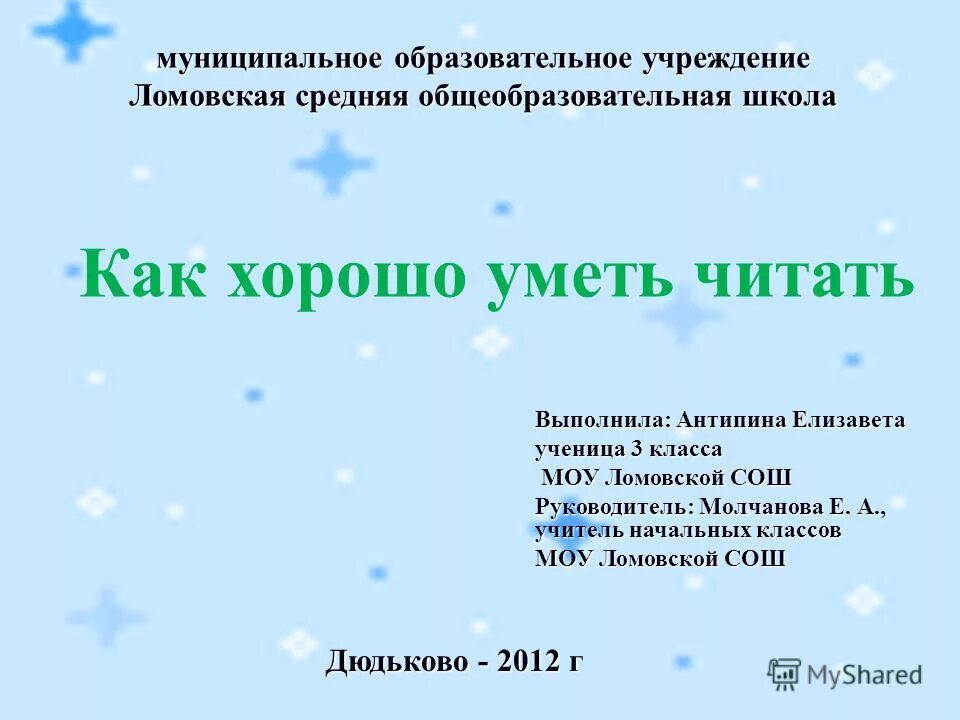 муниципальное образовательное учреждение
Ломовская средняя общеобразовательная школа

Как хорошо уметь читать

Выполнила: Антипина Елизавета
ученица 3 класса
МОУ Ломовской СОШ
Руководитель: Молчанова Е. А., учитель начальных классов
МОУ Ломовской СОШ

Дюдьково - 2012 г

MyShared